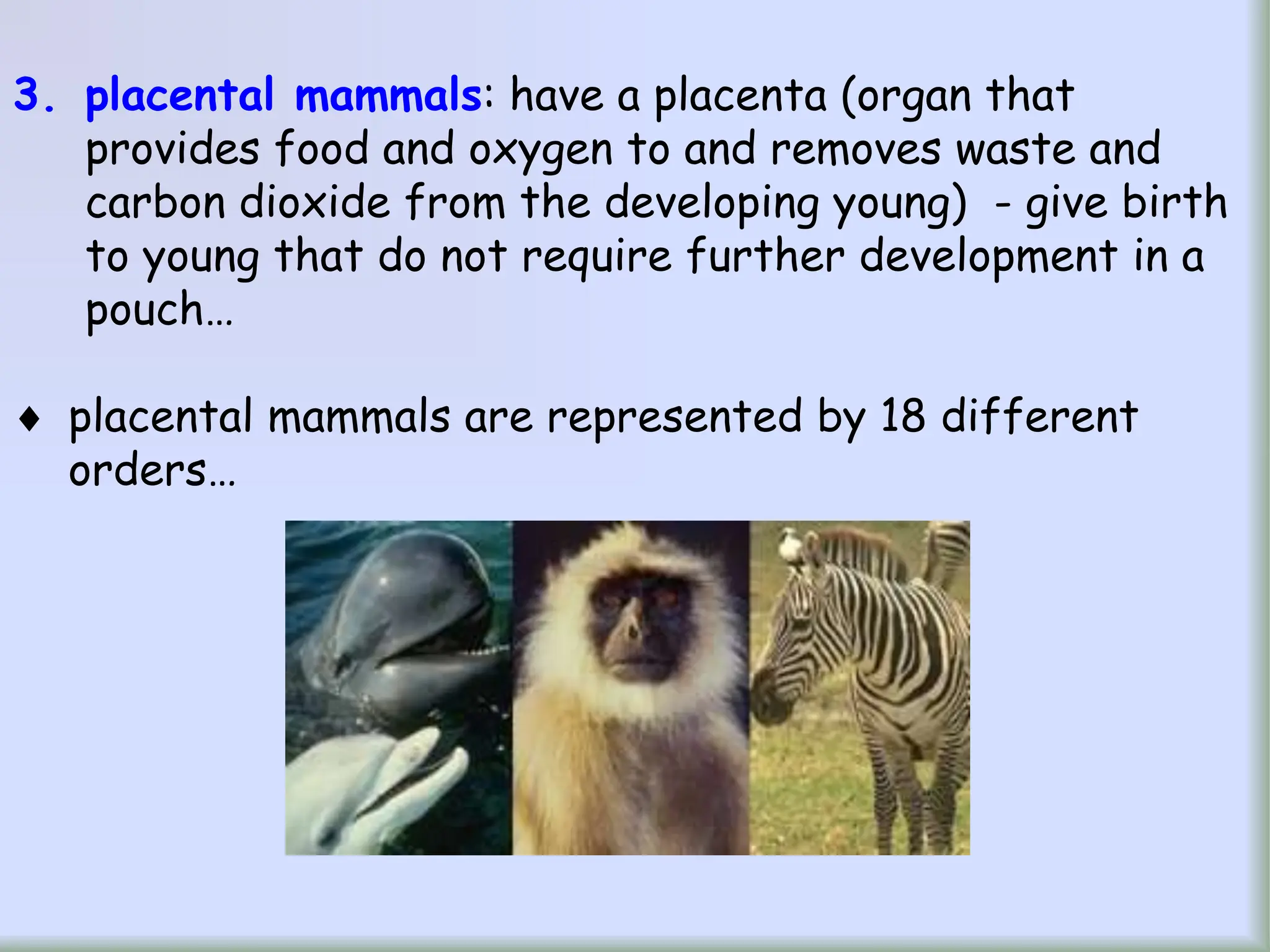 3. placental mammals: have a placenta (organ that provides food and oxygen to and removes waste and carbon dioxide from the developing young) - give birth to young that do not require further development in a pouch…

♦ placental mammals are represented by 18 different orders…